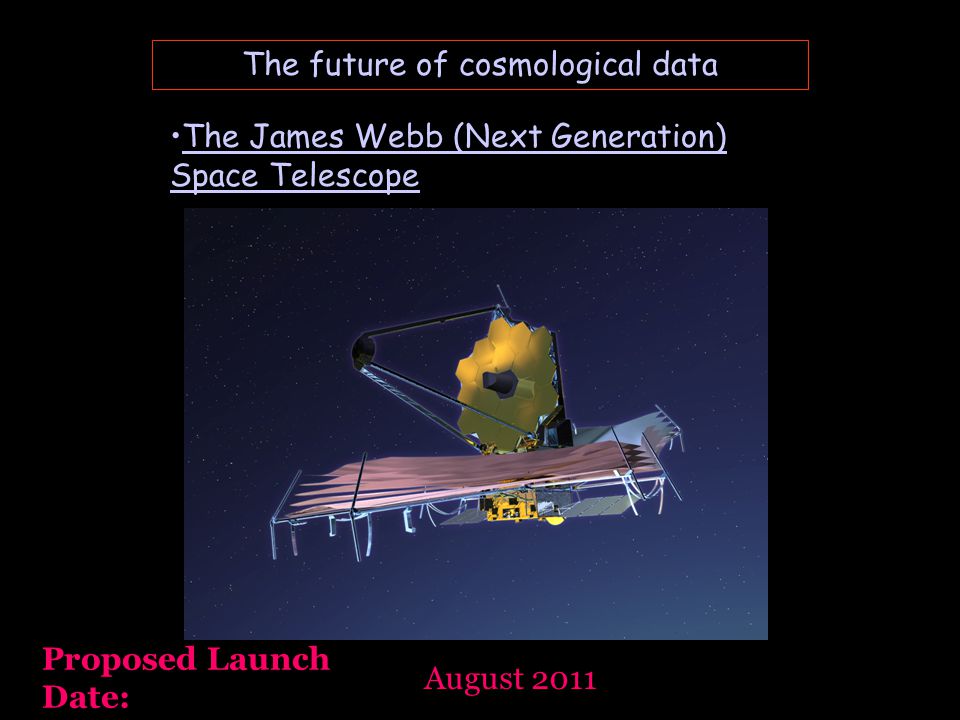 The future of cosmological data

•The James Webb (Next Generation) Space Telescope

Proposed Launch Date:

August 2011